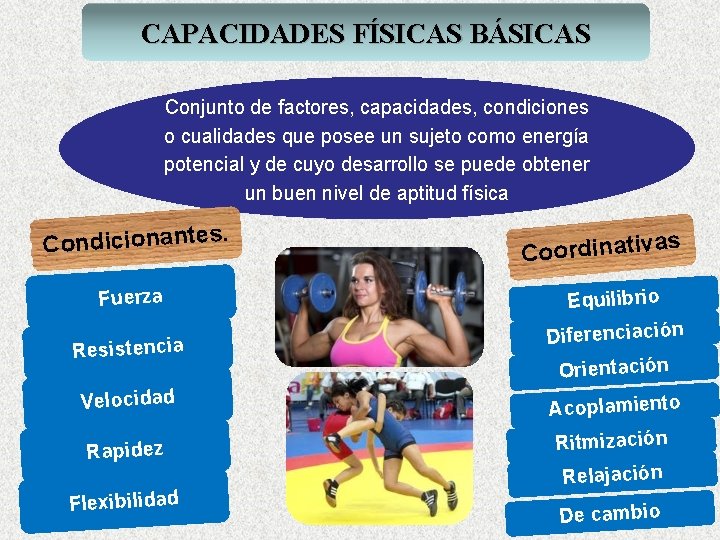 CAPACIDADES FÍSICAS BÁSICAS

Conjunto de factores, capacidades, condiciones o cualidades que posee un sujeto como energía potencial y de cuyo desarrollo se puede obtener un buen nivel de aptitud física

Condicionantes.

Fuerza

Resistencia

Velocidad

Rapidez

Flexibilidad

Coordinativas

Equilibrio

Diferenciación

Orientación

Acoplamiento

Ritmización

Relajación

De cambio